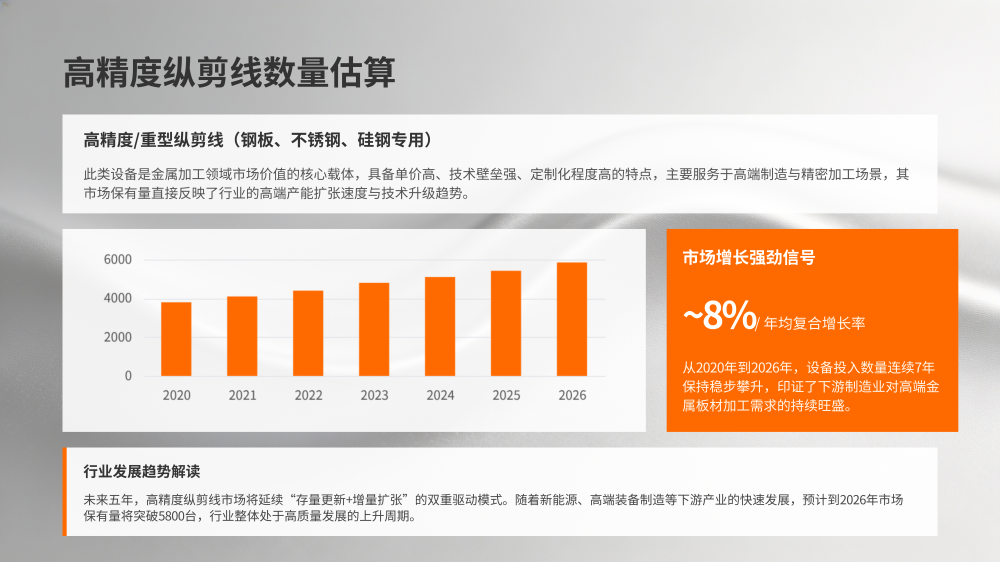 高精度纵剪线数量估算

高精度/重型纵剪线（钢板、不锈钢、硅钢专用）

此类设备是金属加工领域市场价值的核心载体，具备单价高、技术壁垒强、定制化程度高的特点，主要服务于高端制造与精密加工场景，其市场保有量直接反映了行业的高端产能扩张速度与技术升级趋势。

6000
4000
2000
0
2020 2021 2022 2023 2024 2025 2026

市场增长强劲信号

~8%/ 年均复合增长率

从2020年到2026年，设备投入数量连续7年保持稳步攀升，印证了下游制造业对高端金属板材加工需求的持续旺盛。

行业发展趋势解读

未来五年，高精度纵剪线市场将延续“存量更新+增量扩张”的双重驱动模式。随着新能源、高端装备制造等下游产业的快速发展，预计到2026年市场保有量将突破5800台，行业整体处于高质量发展的上升周期。